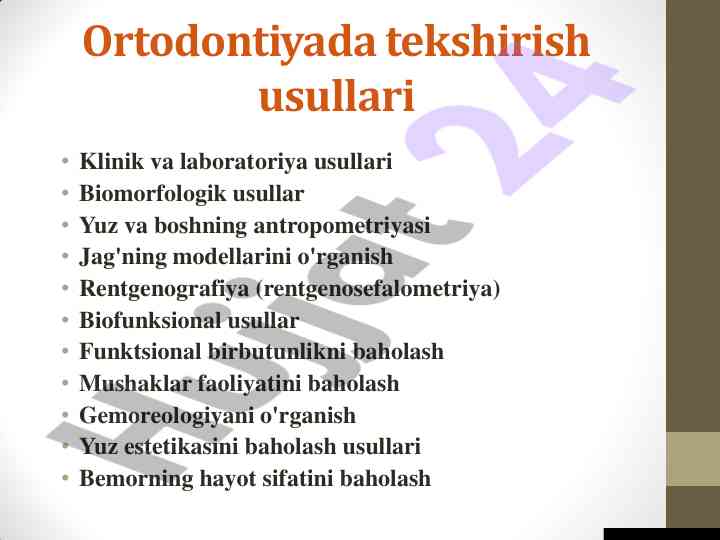 Ortodontiyada tekshirish usullari

• Klinik va laboratoriya usullari
• Biomorfologik usullar
• Yuz va boshning antropometriyasi
• Jag'ning modellarini o'rganish
• Rentgenografiya (rentgenosefalometriya)
• Biofunksional usullar
• Funktsional birbutunlikni baholash
• Mushaklar faoliyatini baholash
• Gemoreologiyani o'rganish
• Yuz estetikasini baholash usullari
• Bemorning hayot sifatini baholash

Hujjat 24